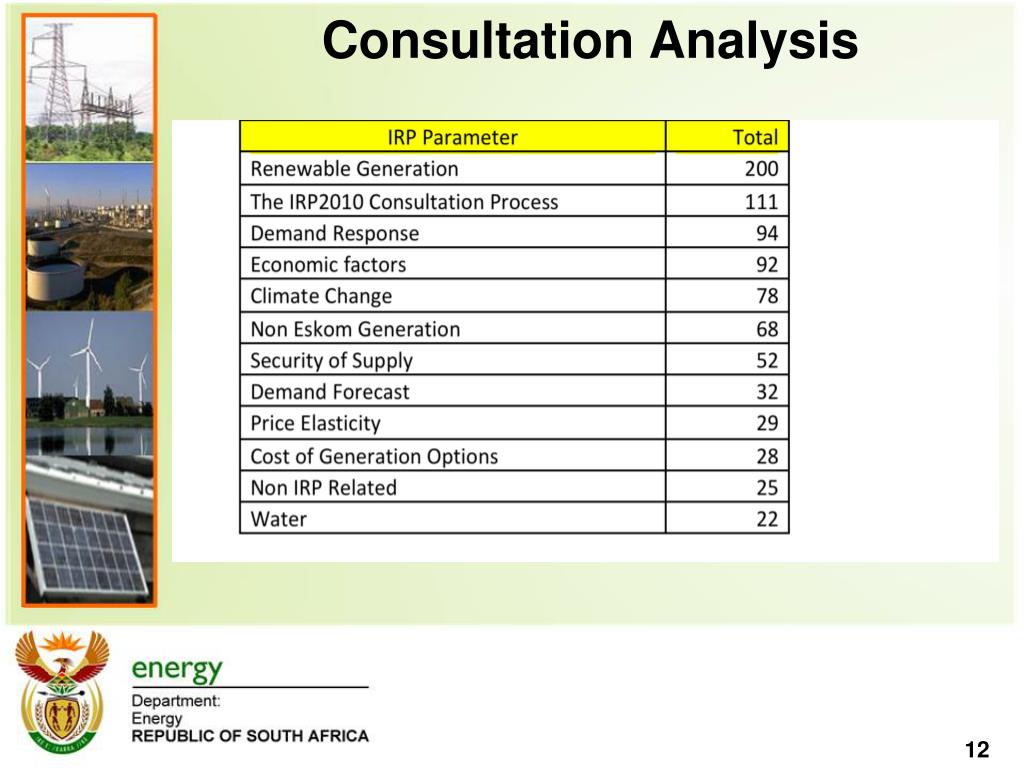 Consultation Analysis

| IRP Parameter | Total |
|---|---|
| Renewable Generation | 200 |
| The IRP2010 Consultation Process | 111 |
| Demand Response | 94 |
| Economic factors | 92 |
| Climate Change | 78 |
| Non Eskom Generation | 68 |
| Security of Supply | 52 |
| Demand Forecast | 32 |
| Price Elasticity | 29 |
| Cost of Generation Options | 28 |
| Non IRP Related | 25 |
| Water | 22 |

energy
Department:
Energy
REPUBLIC OF SOUTH AFRICA

12